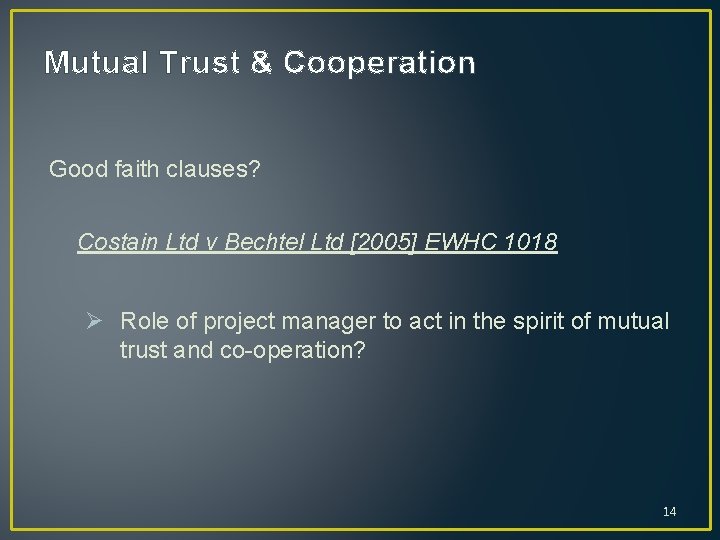 Mutual Trust & Cooperation

Good faith clauses?

Costain Ltd v Bechtel Ltd [2005] EWHC 1018

➢ Role of project manager to act in the spirit of mutual trust and co-operation?

14